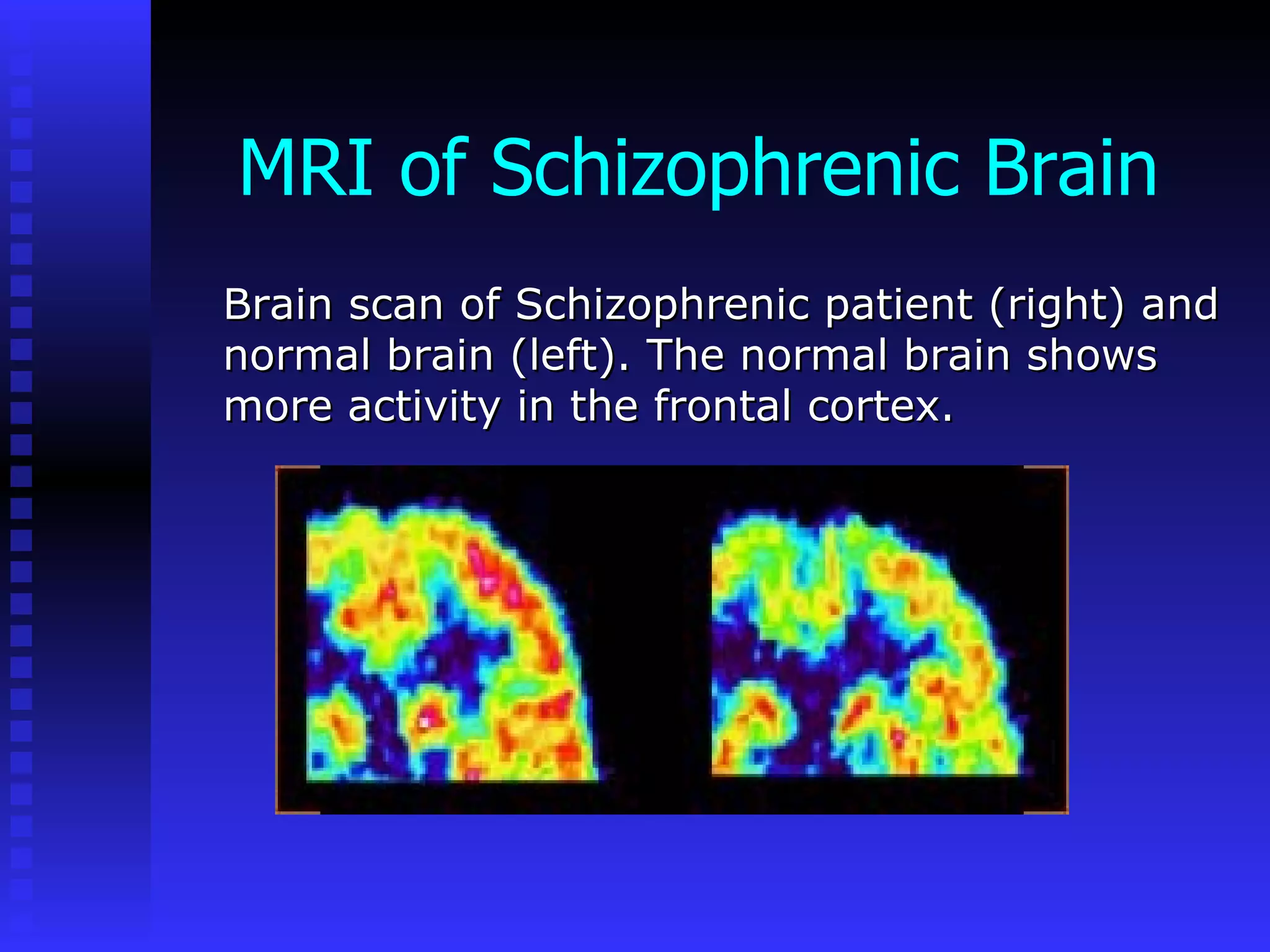 MRI of Schizophrenic Brain

Brain scan of Schizophrenic patient (right) and normal brain (left). The normal brain shows more activity in the frontal cortex.